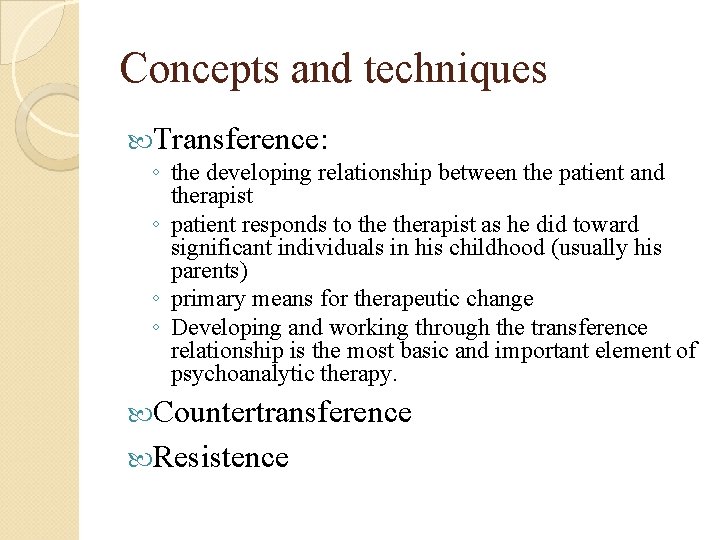 Concepts and techniques

Transference:

◦ the developing relationship between the patient and therapist
◦ patient responds to the therapist as he did toward significant individuals in his childhood (usually his parents)
◦ primary means for therapeutic change
◦ Developing and working through the transference relationship is the most basic and important element of psychoanalytic therapy.

Countertransference

Resistence